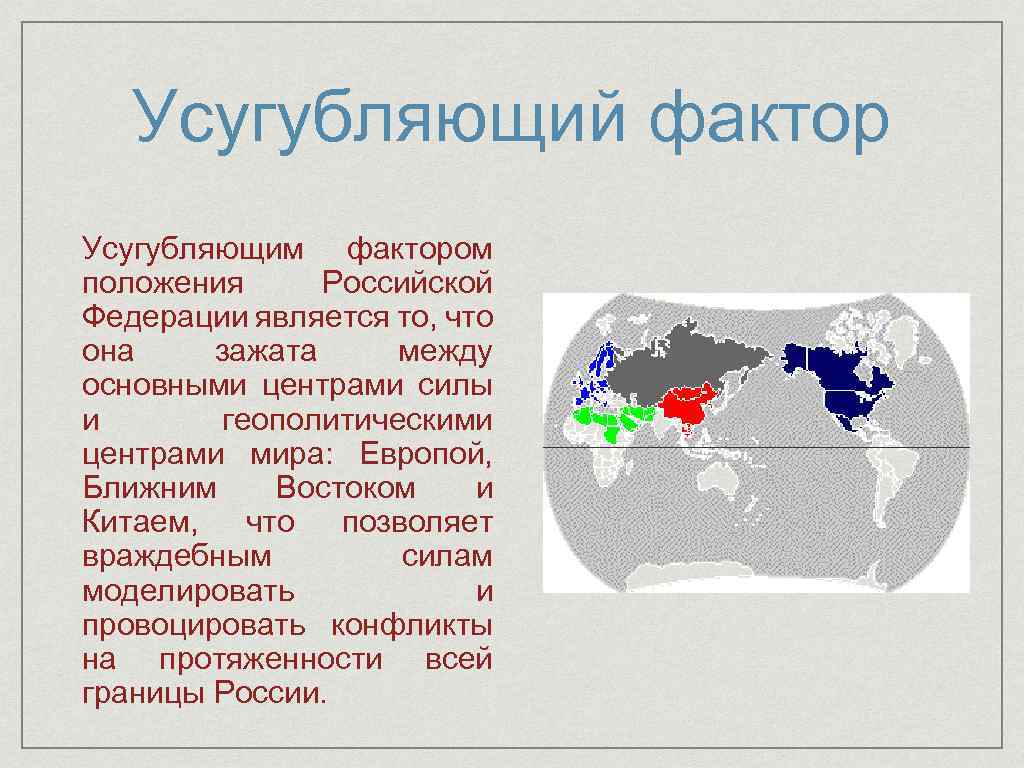 Усугубляющий фактор

Усугубляющим фактором положения Российской Федерации является то, что она зажата между основными центрами силы и геополитическими центрами мира: Европой, Ближним Востоком и Китаем, что позволяет враждебным силам моделировать и провоцировать конфликты на протяженности всей границы России.